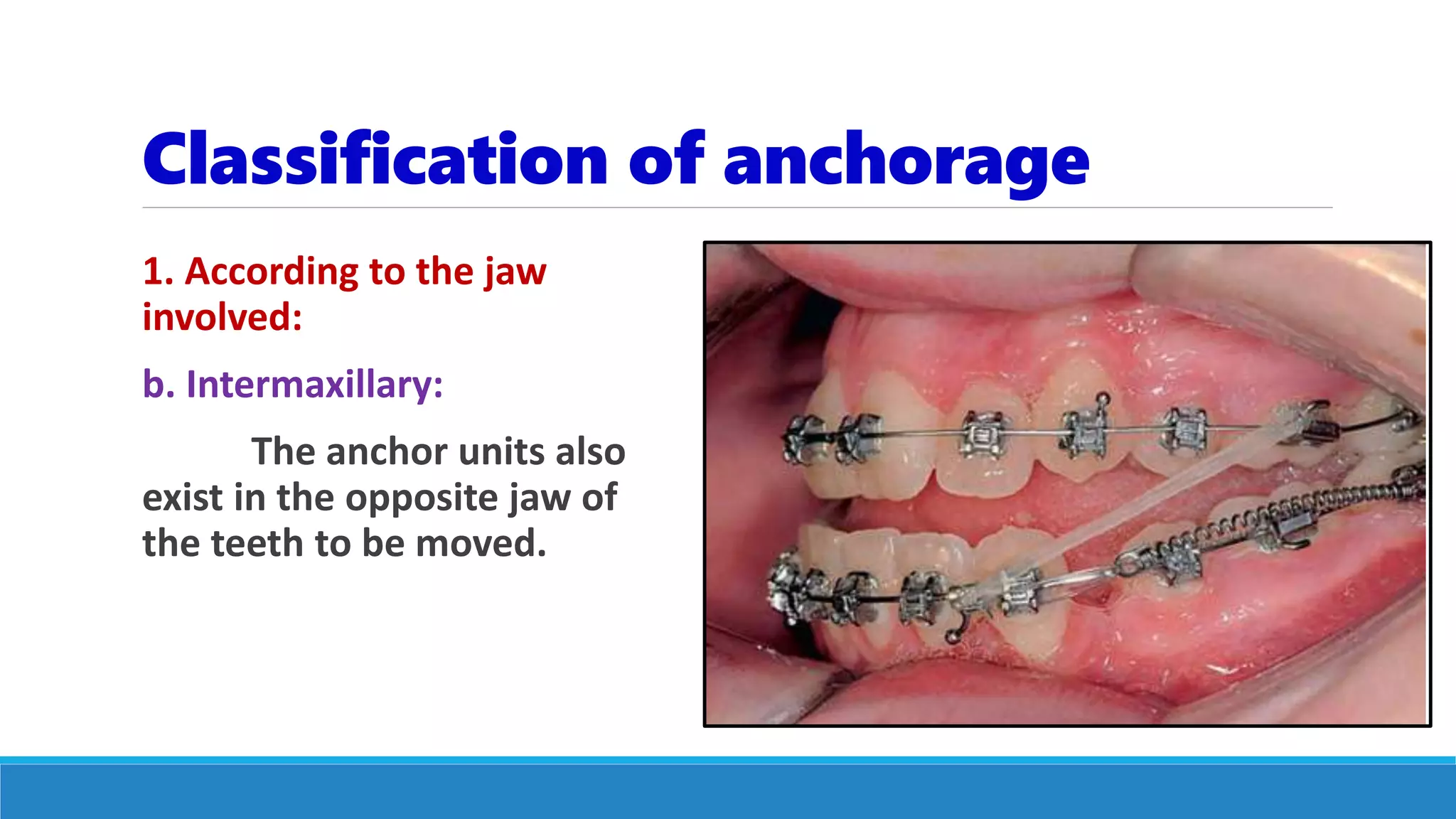 Classification of anchorage

1. According to the jaw involved:

b. Intermaxillary:

The anchor units also exist in the opposite jaw of the teeth to be moved.